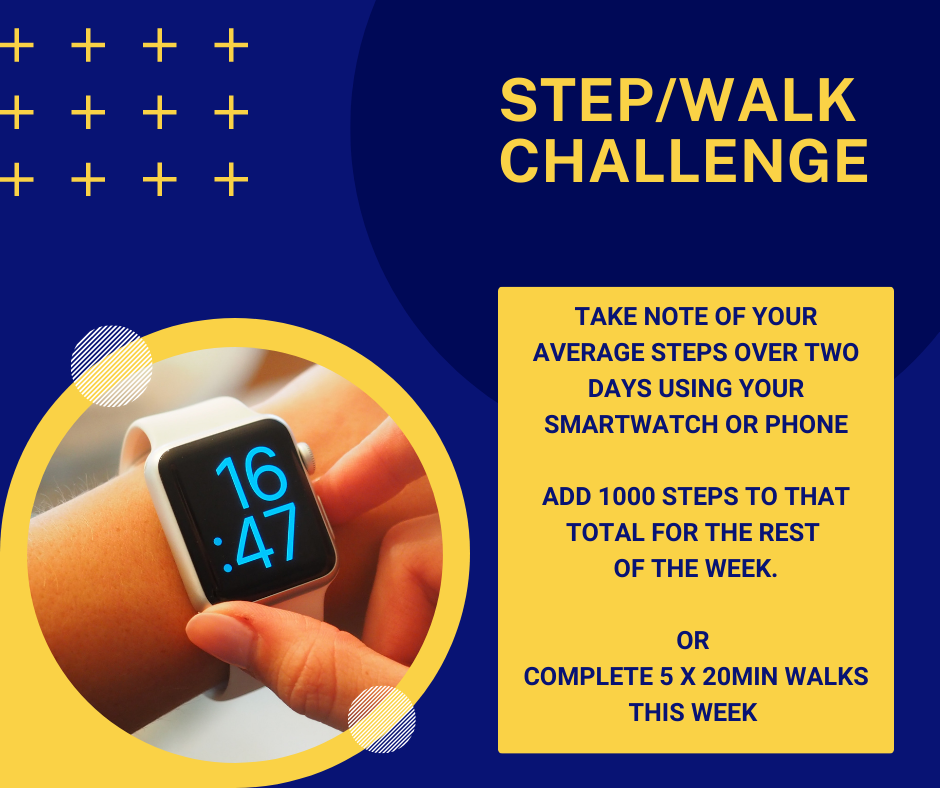 STEP/WALK CHALLENGE

16
:47

TAKE NOTE OF YOUR AVERAGE STEPS OVER TWO DAYS USING YOUR SMARTWATCH OR PHONE

ADD 1000 STEPS TO THAT TOTAL FOR THE REST OF THE WEEK.

OR
COMPLETE 5 X 20MIN WALKS THIS WEEK